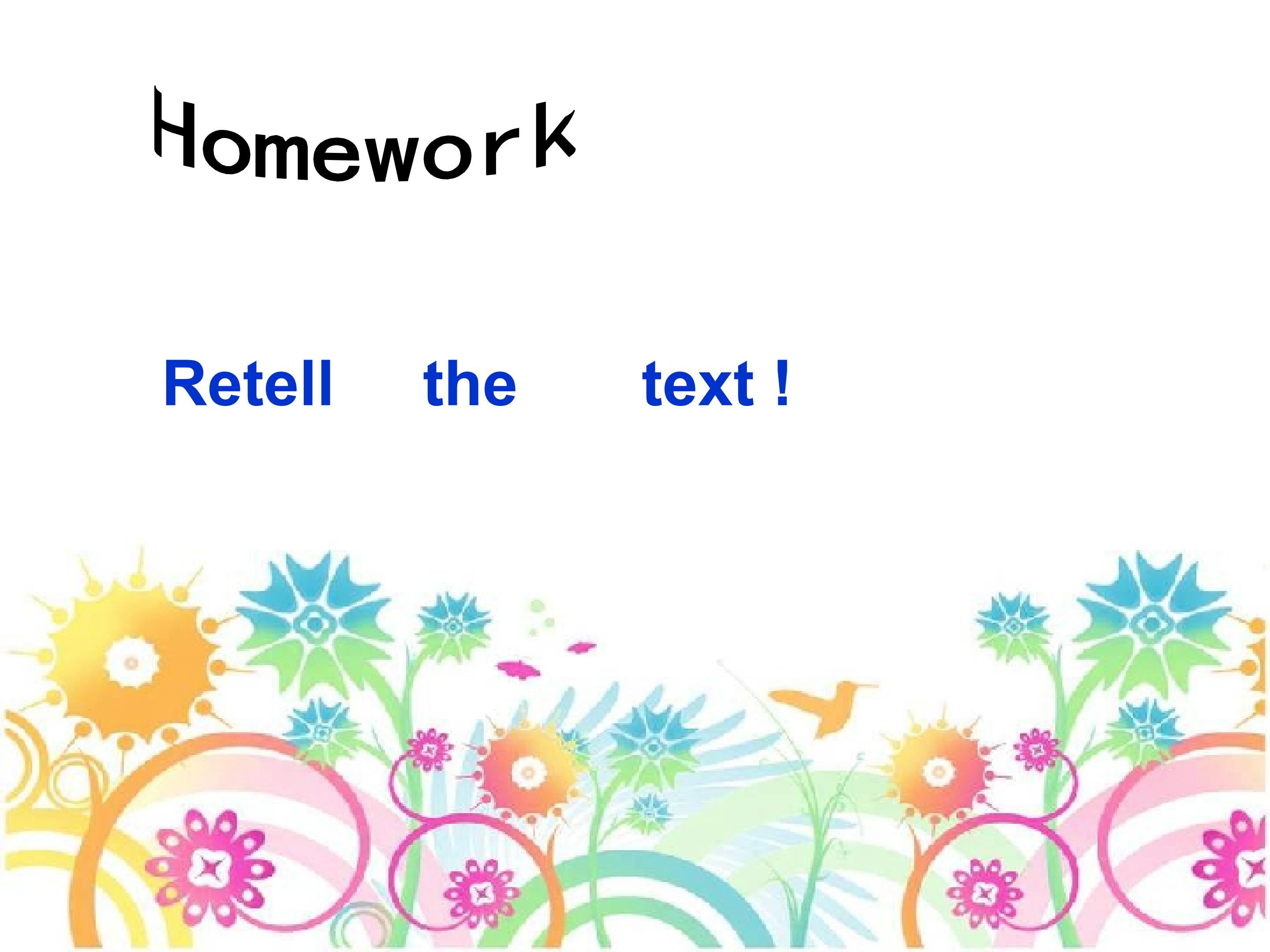 Homework

Retell the text !